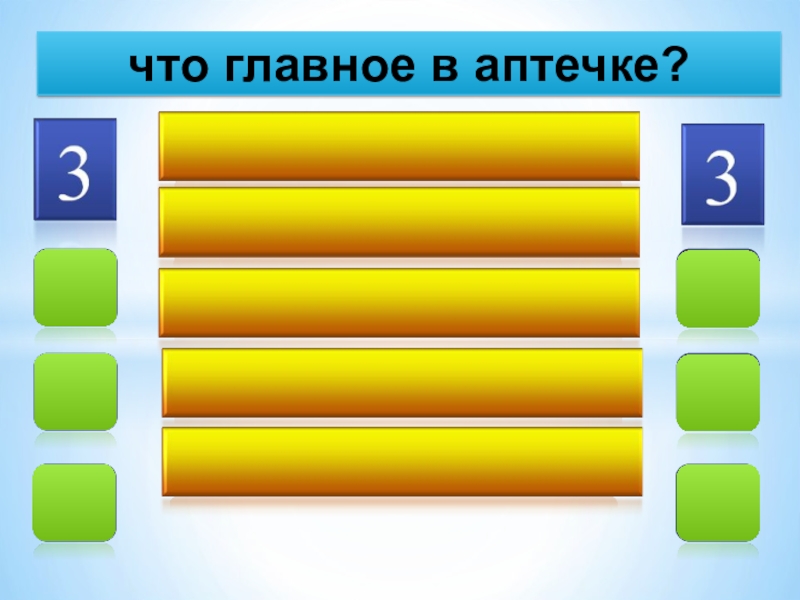 что главное в аптечке?

3

3